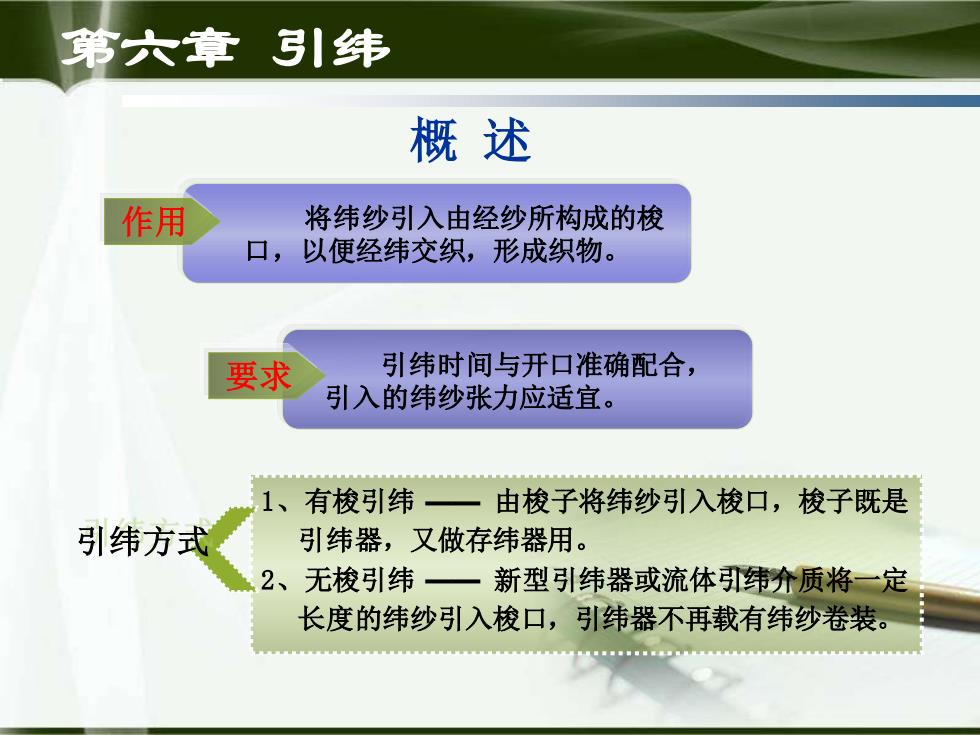 第六章 引纬

概 述

作用

将纬纱引入由经纱所构成的梭口，以便经纬交织，形成织物。

要求

引纬时间与开口准确配合，引入的纬纱张力应适宜。

引纬方式

1、有梭引纬 —— 由梭子将纬纱引入梭口，梭子既是引纬器，又做存纬器用。

2、无梭引纬 —— 新型引纬器或流体引纬介质将一定长度的纬纱引入梭口，引纬器不再载有纬纱卷装。